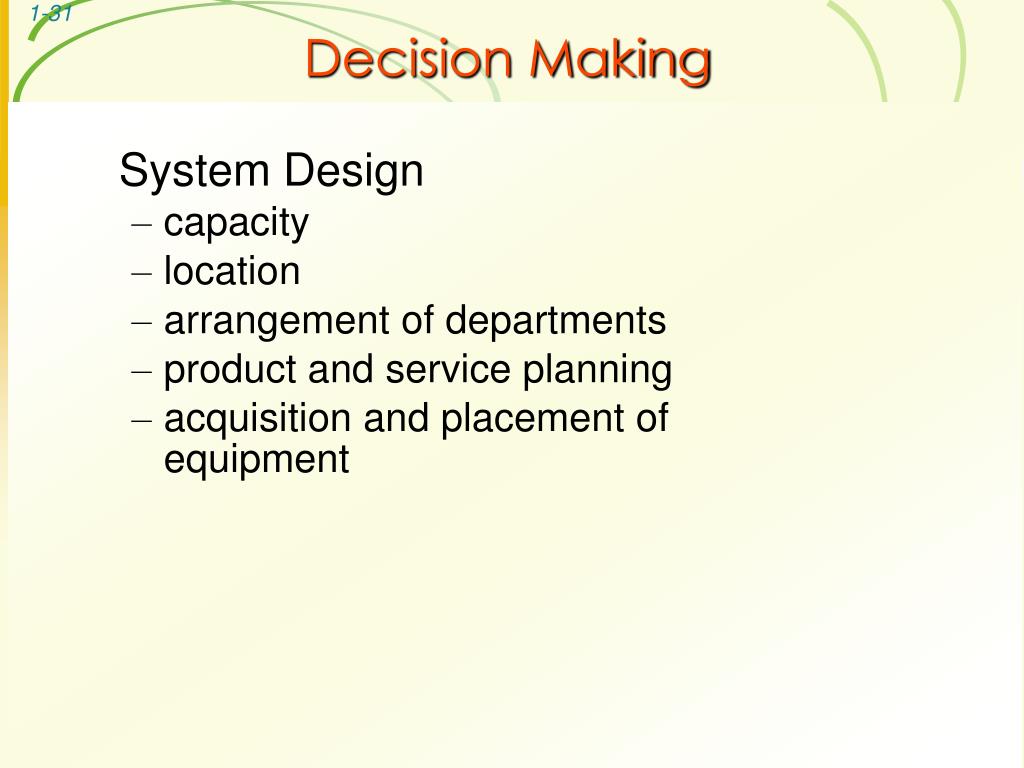 1-31

Decision Making

System Design
– capacity
– location
– arrangement of departments
– product and service planning
– acquisition and placement of equipment